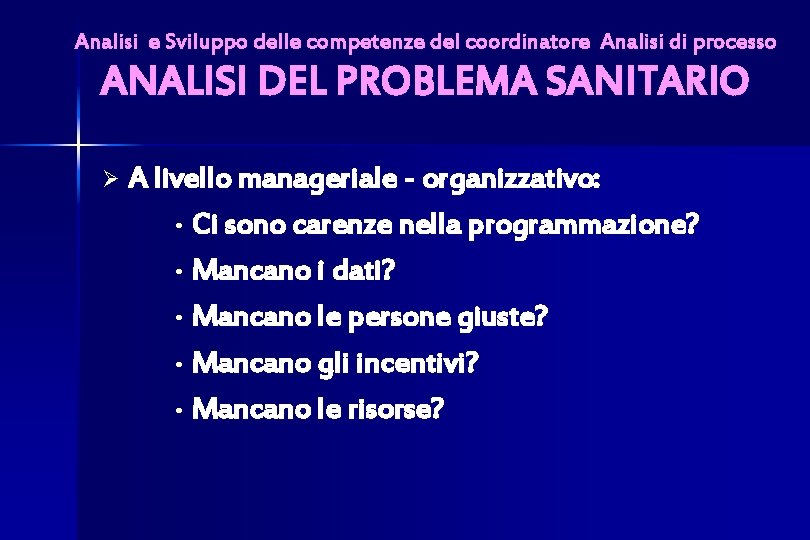 Analisi e Sviluppo delle competenze del coordinatore Analisi di processo

ANALISI DEL PROBLEMA SANITARIO

➢ A livello manageriale - organizzativo:

• Ci sono carenze nella programmazione?

• Mancano i dati?

• Mancano le persone giuste?

• Mancano gli incentivi?

• Mancano le risorse?